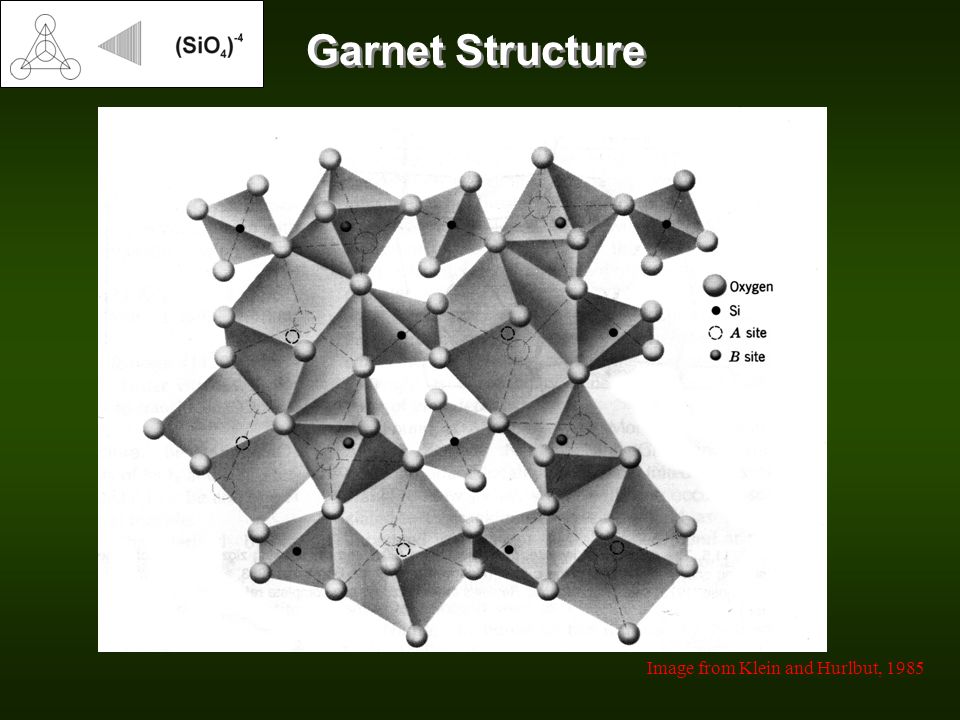 $(SiO_4)^{-4}$

Garnet Structure

Oxygen
Si
A site
B site

Image from Klein and Hurlbut, 1985